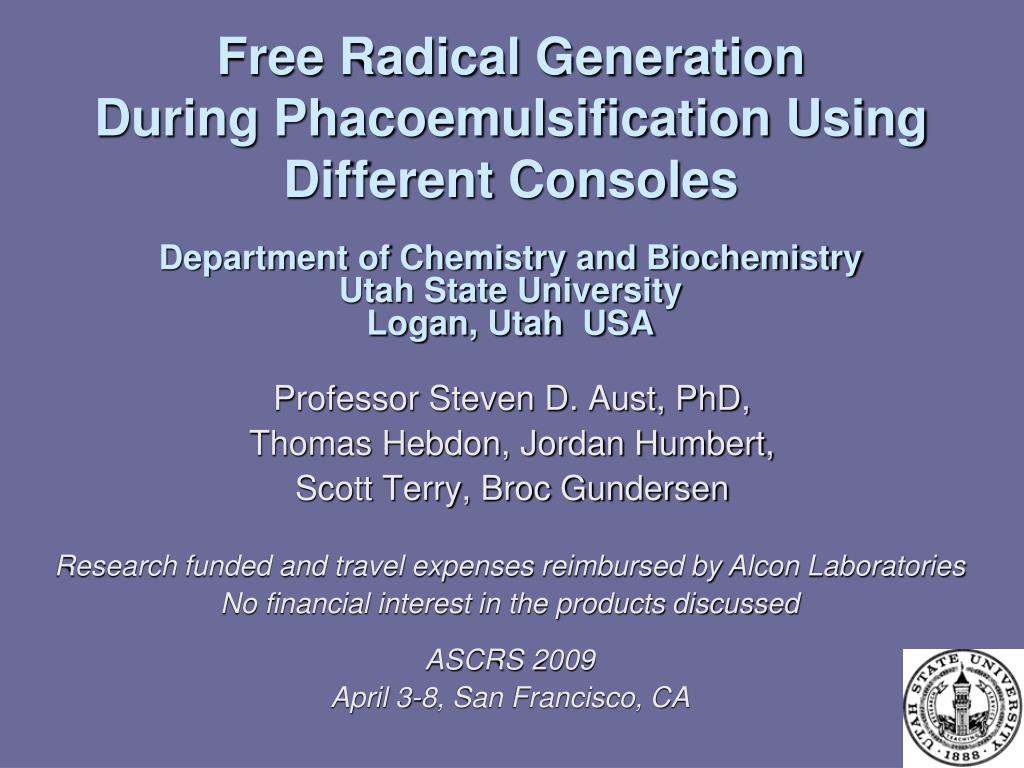 Free Radical Generation During Phacoemulsification Using Different Consoles

Department of Chemistry and Biochemistry
Utah State University
Logan, Utah USA

Professor Steven D. Aust, PhD,
Thomas Hebdon, Jordan Humbert,
Scott Terry, Broc Gundersen

Research funded and travel expenses reimbursed by Alcon Laboratories
No financial interest in the products discussed

ASCRS 2009
April 3-8, San Francisco, CA

UTAH STATE UNIVERSITY
1888